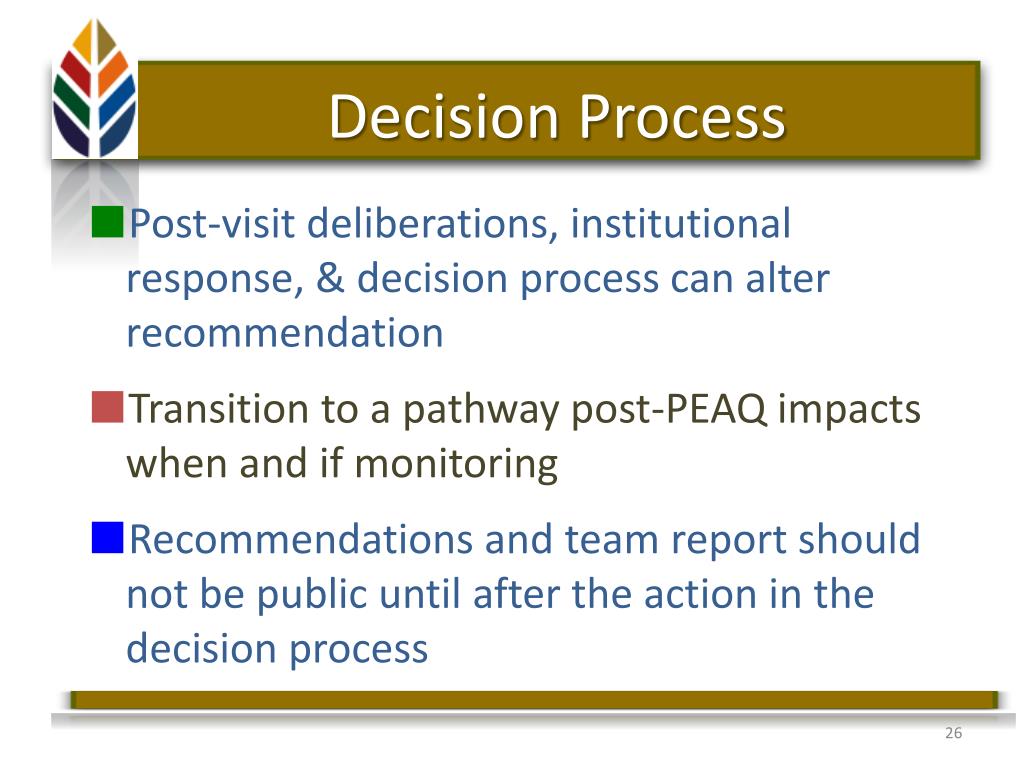 Decision Process

Post-visit deliberations, institutional response, & decision process can alter recommendation

Transition to a pathway post-PEAQ impacts when and if monitoring

Recommendations and team report should not be public until after the action in the decision process

26